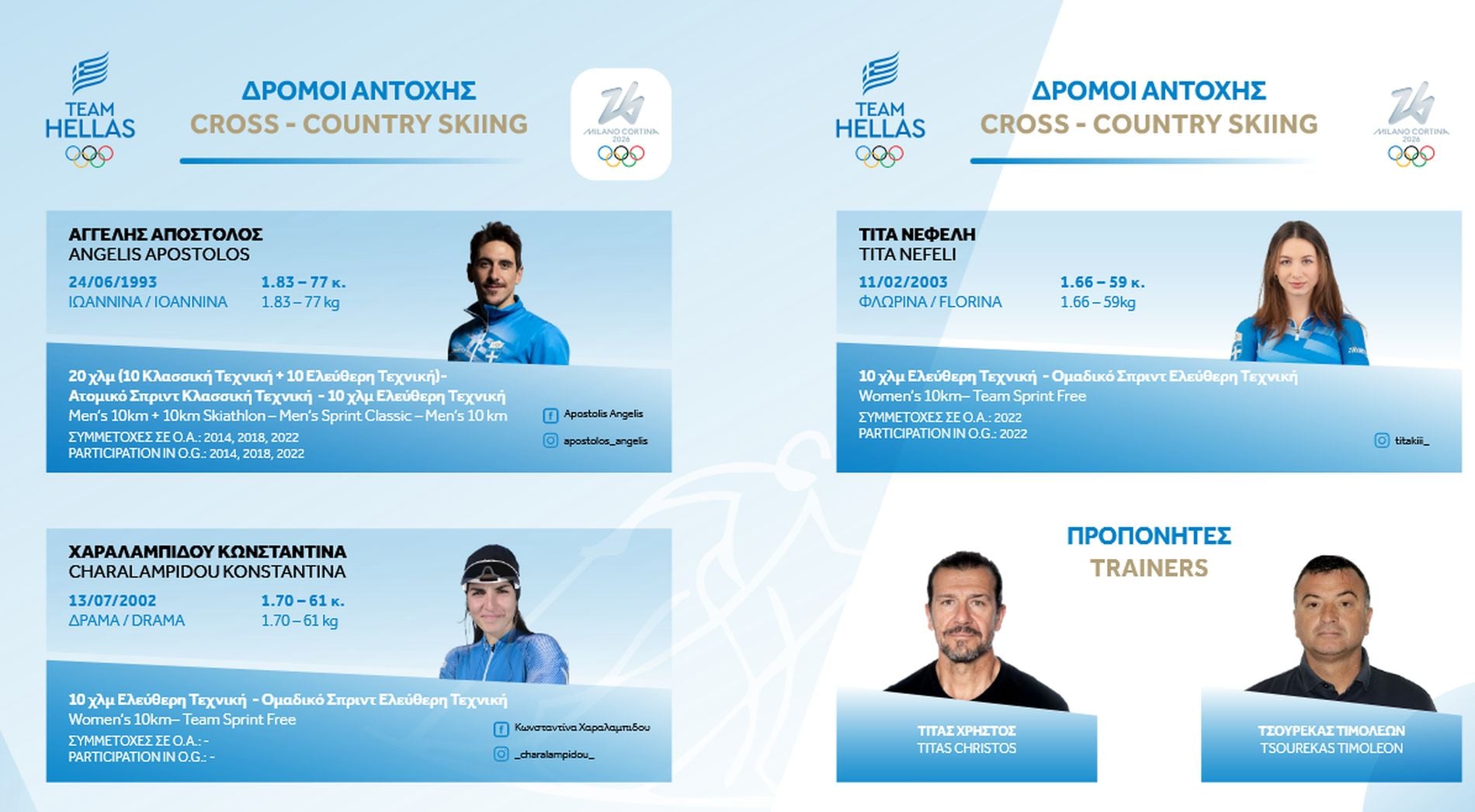 TEAM HELLAS

ΔΡΟΜΟΙ ΑΝΤΟΧΗΣ
CROSS - COUNTRY SKIING

MILANO CORTINA 2026

ΑΓΓΕΛΗΣ ΑΠΟΣΤΟΛΟΣ
ANGELIS APOSTOLOS
24/06/1993
ΙΩΑΝΝΙΝΑ / IOANNINA
1.83 – 77 κ.
1.83 – 77 kg

20 χλμ (10 Κλασσική Τεχνική + 10 Ελεύθερη Τεχνική)- Ατομικό Σπριντ Κλασσική Τεχνική - 10 χλμ Ελεύθερη Τεχνική
Men's 10km + 10km Skiathlon – Men's Sprint Classic – Men's 10 km
ΣΥΜΜΕΤΟΧΕΣ ΣΕ Ο.Α.: 2014, 2018, 2022
PARTICIPATION IN O.G.: 2014, 2018, 2022
Apostolis Angelis
apostolos_angelis

ΧΑΡΑΛΑΜΠΙΔΟΥ ΚΩΝΣΤΑΝΤΙΝΑ
CHARALAMPIDOU KONSTANTINA
13/07/2002
ΔΡΑΜΑ / DRAMA
1.70 – 61 κ.
1.70 – 61 kg

10 χλμ Ελεύθερη Τεχνική - Ομαδικό Σπριντ Ελεύθερη Τεχνική
Women's 10km– Team Sprint Free
ΣΥΜΜΕΤΟΧΕΣ ΣΕ Ο.Α.: -
PARTICIPATION IN O.G.: -
Κωνσταντίνα Χαραλαμπίδου
_charalampidou_

TEAM HELLAS

ΔΡΟΜΟΙ ΑΝΤΟΧΗΣ
CROSS - COUNTRY SKIING

MILANO CORTINA 2026

ΤΙΤΑ ΝΕΦΕΛΗ
TITA NEFELI
11/02/2003
ΦΛΩΡΙΝΑ / FLORINA
1.66 – 59 κ.
1.66 – 59kg

10 χλμ Ελεύθερη Τεχνική - Ομαδικό Σπριντ Ελεύθερη Τεχνική
Women's 10km– Team Sprint Free
ΣΥΜΜΕΤΟΧΕΣ ΣΕ Ο.Α.: 2022
PARTICIPATION IN O.G.: 2022
titakiii_

ΠΡΟΠΟΝΗΤΕΣ
TRAINERS

ΤΙΤΑΣ ΧΡΗΣΤΟΣ
TITAS CHRISTOS

ΤΣΟΥΡΕΚΑΣ ΤΙΜΟΛΕΩΝ
TSOUREKAS TIMOLEON